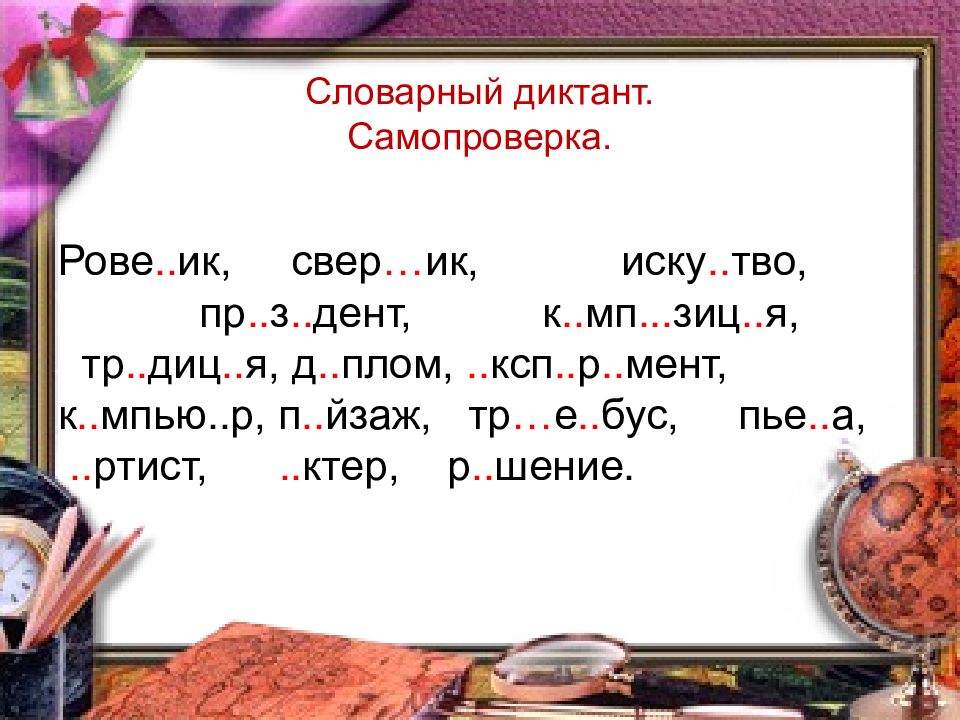 Словарный диктант.
Самопроверка.

Рове..ик, свер…ик, иску..тво, пр..з..дент, к..мп...зиц..я, тр..диц..я, д..плом, ..ксп..р..мент, к..мпью..р, п..йзаж, тр…е..бус, пье..а, ..ртист, ..ктер, р..шение.